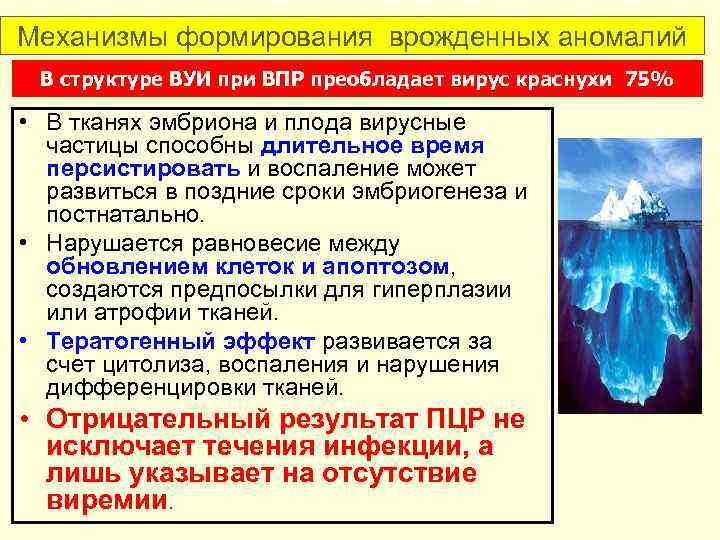 Механизмы формирования врожденных аномалий

В структуре ВУИ при ВПР преобладает вирус краснухи 75%

• В тканях эмбриона и плода вирусные частицы способны длительное время персистировать и воспаление может развиться в поздние сроки эмбриогенеза и постнатально.

• Нарушается равновесие между обновлением клеток и апоптозом, создаются предпосылки для гиперплазии или атрофии тканей.

• Тератогенный эффект развивается за счет цитолиза, воспаления и нарушения дифференцировки тканей.

• Отрицательный результат ПЦР не исключает течения инфекции, а лишь указывает на отсутствие виремии.